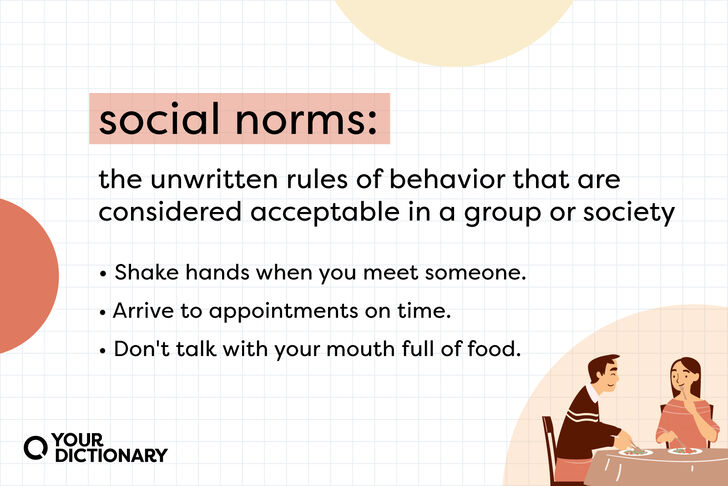 social norms:

the unwritten rules of behavior that are considered acceptable in a group or society

• Shake hands when you meet someone.
• Arrive to appointments on time.
• Don't talk with your mouth full of food.

YOUR DICTIONARY